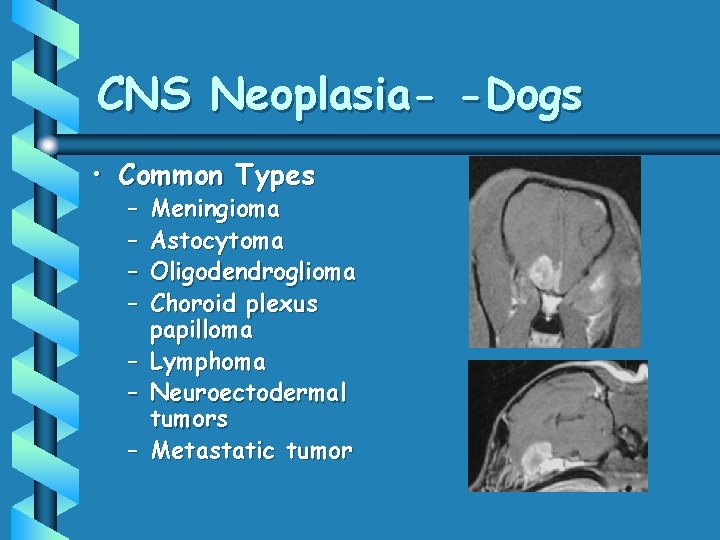 CNS Neoplasia- -Dogs

• Common Types
 – Meningioma
 – Astocytoma
 – Oligodendroglioma
 – Choroid plexus papilloma
 – Lymphoma
 – Neuroectodermal tumors
 – Metastatic tumor